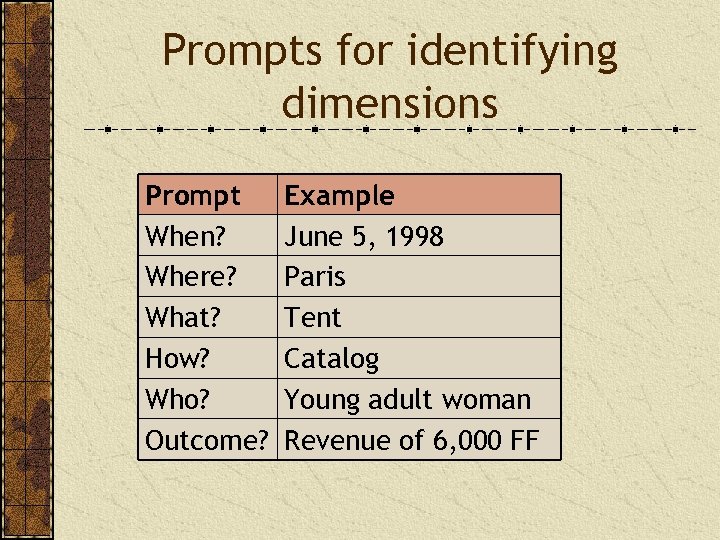 Prompts for identifying dimensions

| Prompt | Example |
|---|---|
| When? | June 5, 1998 |
| Where? | Paris |
| What? | Tent |
| How? | Catalog |
| Who? | Young adult woman |
| Outcome? | Revenue of 6,000 FF |